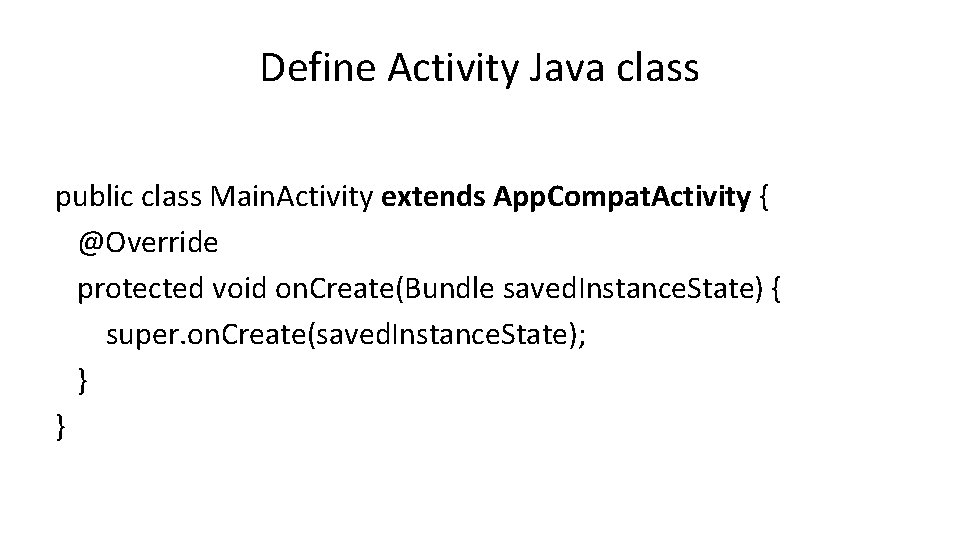 Define Activity Java class

public class MainActivity extends AppCompatActivity {
  @Override
  protected void onCreate(Bundle savedInstanceState) {
    super.onCreate(savedInstanceState);
  }
}